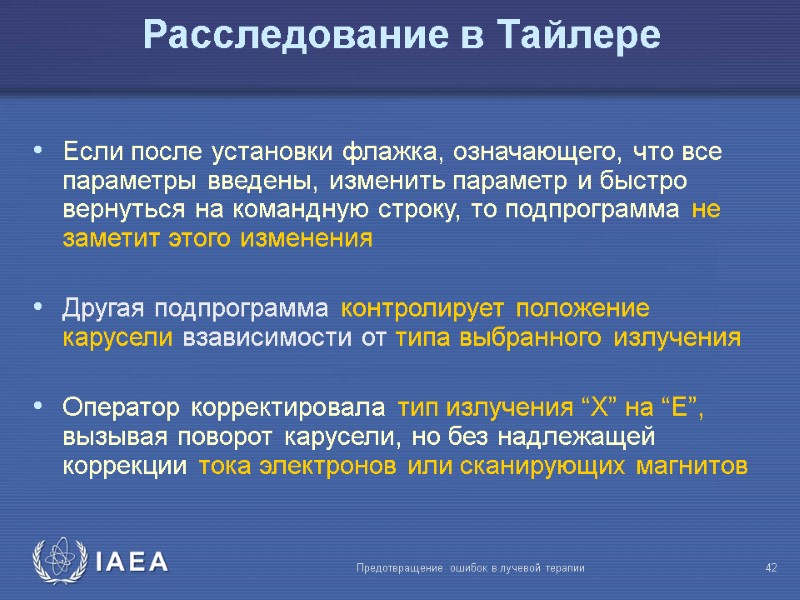 Расследование в Тайлере

• Если после установки флажка, означающего, что все параметры введены, изменить параметр и быстро вернуться на командную строку, то подпрограмма не заметит этого изменения

• Другая подпрограмма контролирует положение карусели взависимости от типа выбранного излучения

• Оператор корректировала тип излучения “X” на “E”, вызывая поворот карусели, но без надлежащей коррекции тока электронов или сканирующих магнитов

IAEA

Предотвращение ошибок в лучевой терапии

42